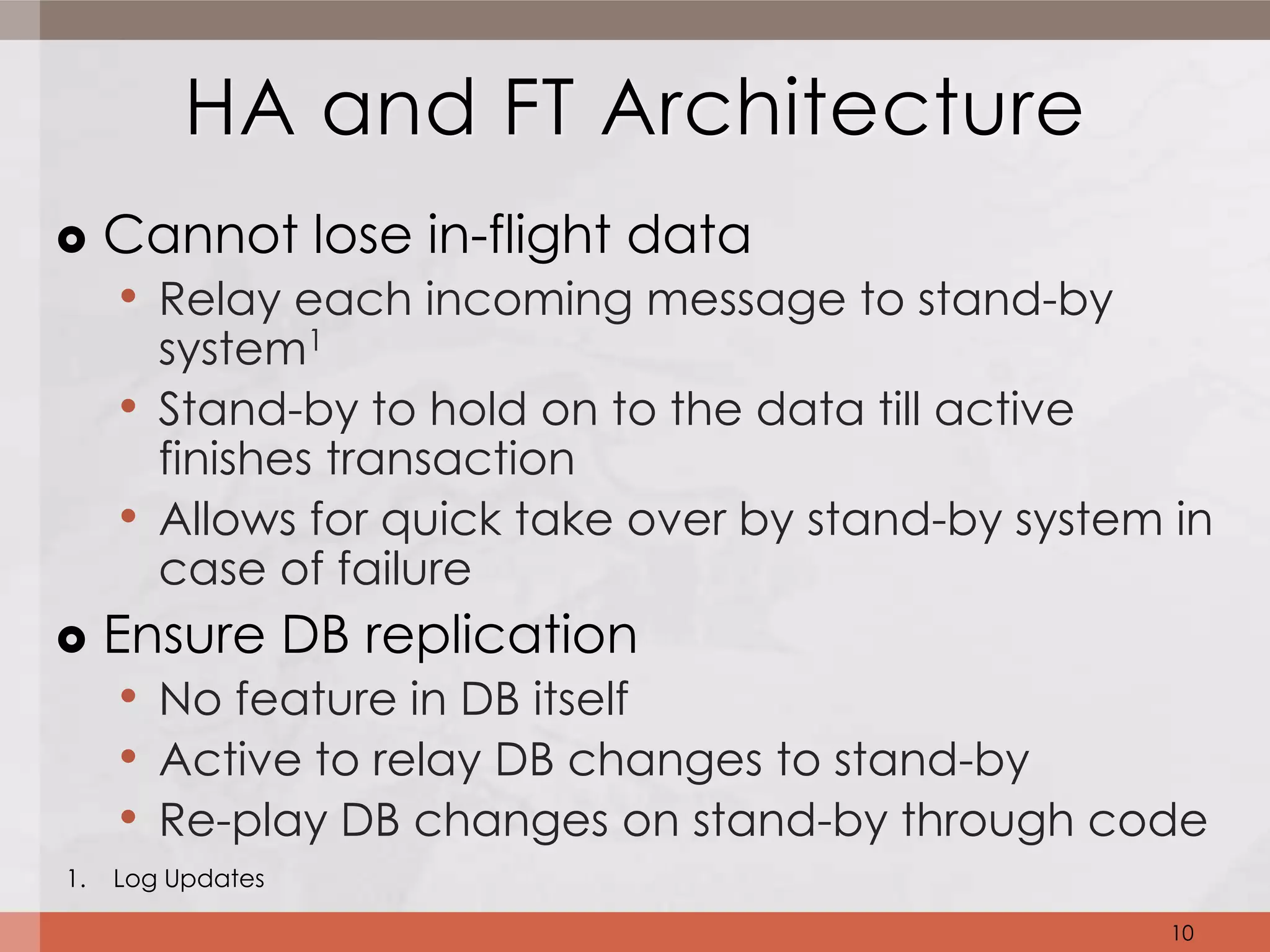 HA and FT Architecture

- Cannot lose in-flight data
  - Relay each incoming message to stand-by system$^1$
  - Stand-by to hold on to the data till active finishes transaction
  - Allows for quick take over by stand-by system in case of failure
- Ensure DB replication
  - No feature in DB itself
  - Active to relay DB changes to stand-by
  - Re-play DB changes on stand-by through code

1. Log Updates

10